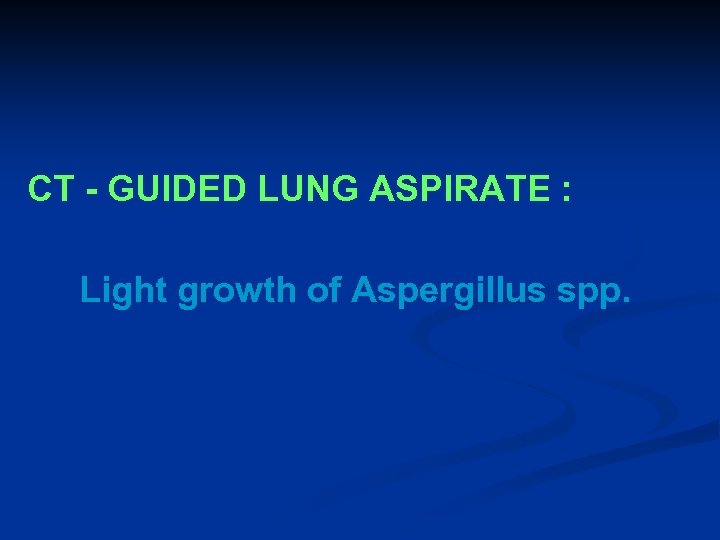 CT - GUIDED LUNG ASPIRATE :

Light growth of Aspergillus spp.